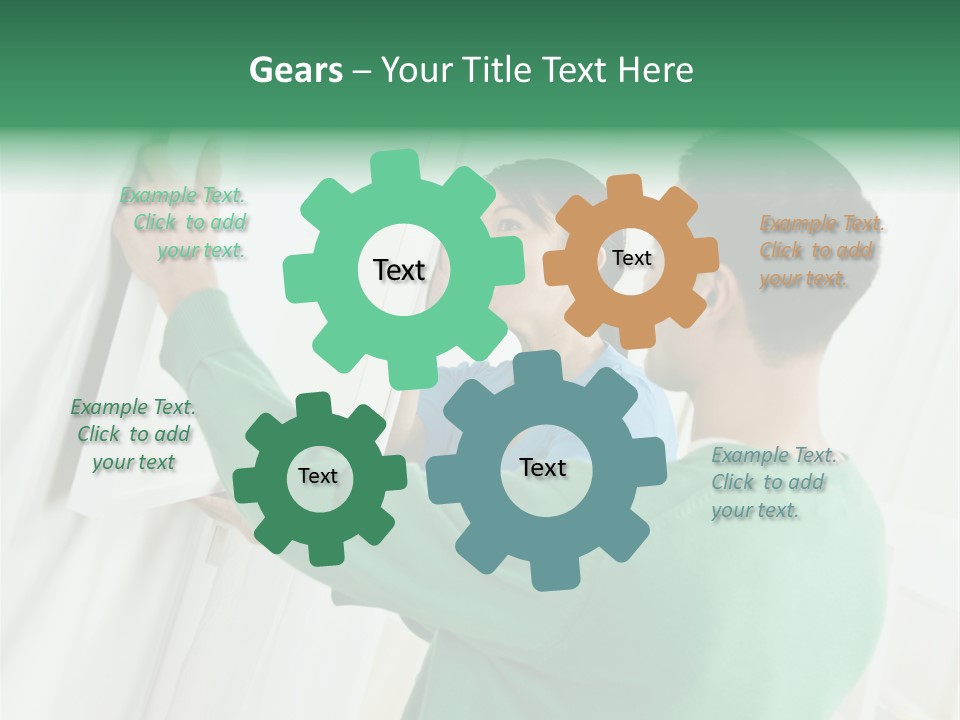 Gears – Your Title Text Here

Example Text. Click to add your text.

Text

Text

Example Text. Click to add your text.

Example Text. Click to add your text

Text

Text

Example Text. Click to add your text.